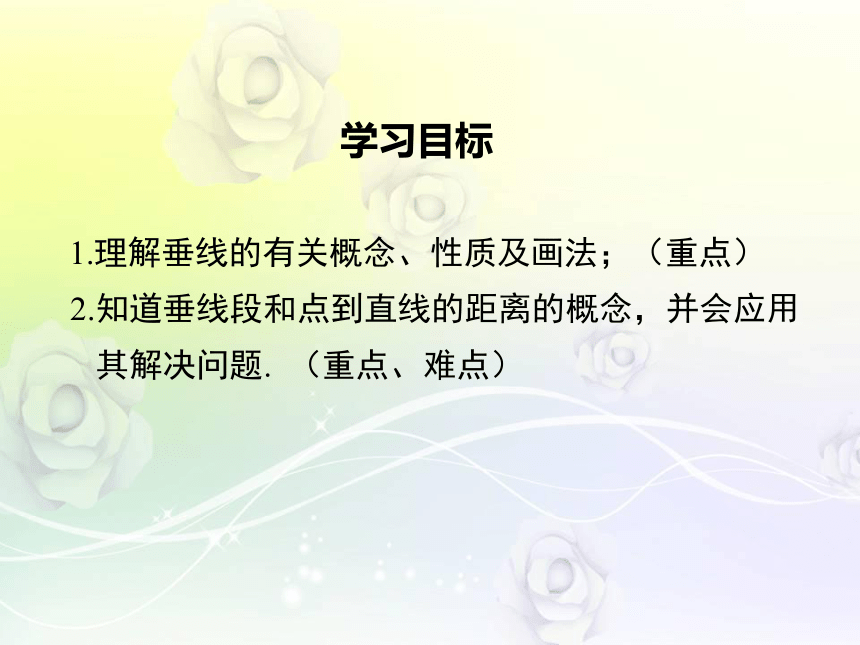 学习目标

1.理解垂线的有关概念、性质及画法；（重点）

2.知道垂线段和点到直线的距离的概念，并会应用其解决问题. （重点、难点）